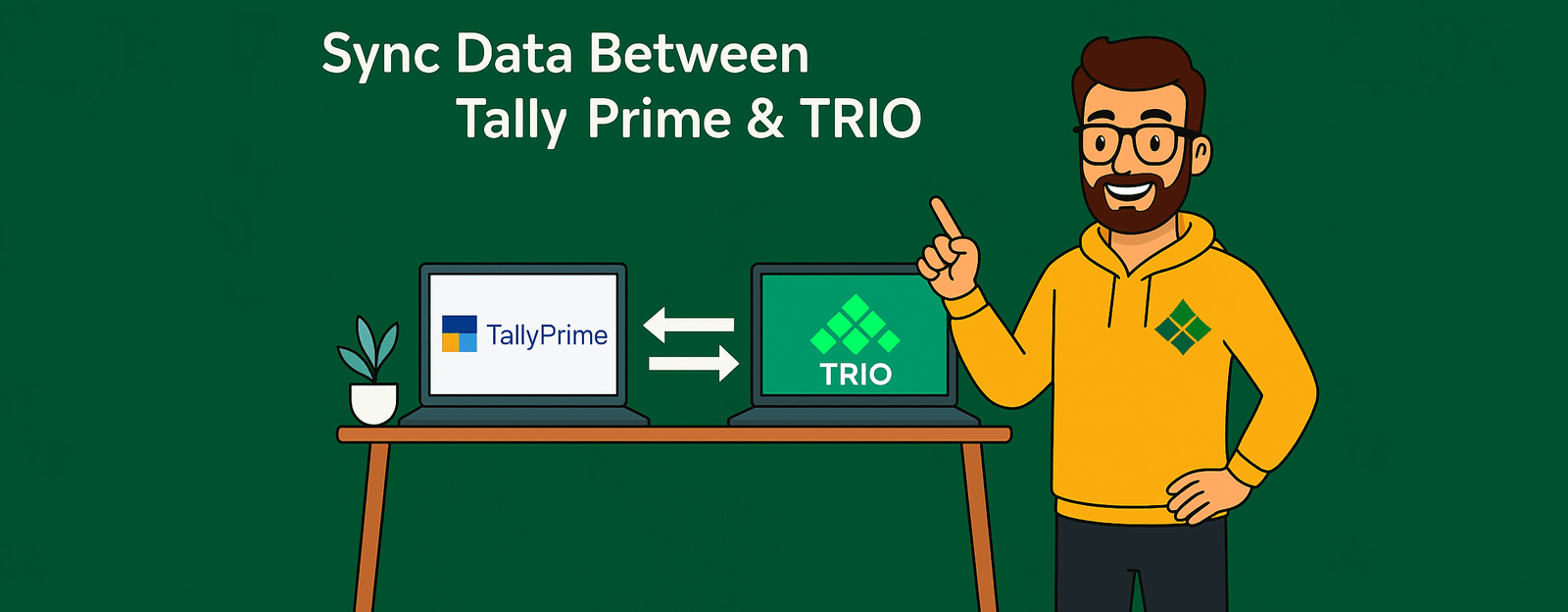 Sync Data Between
Tally Prime & TRIO

TallyPrime

TRIO